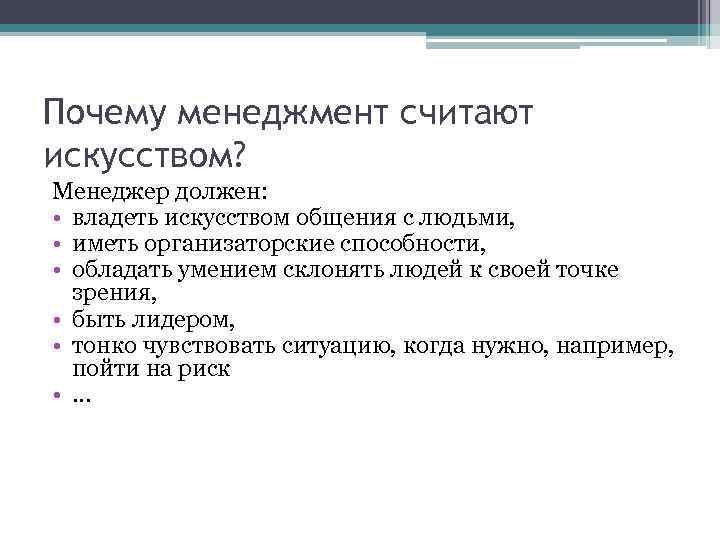 Почему менеджмент считают искусством?

Менеджер должен:
• владеть искусством общения с людьми,
• иметь организаторские способности,
• обладать умением склонять людей к своей точке зрения,
• быть лидером,
• тонко чувствовать ситуацию, когда нужно, например, пойти на риск
• …